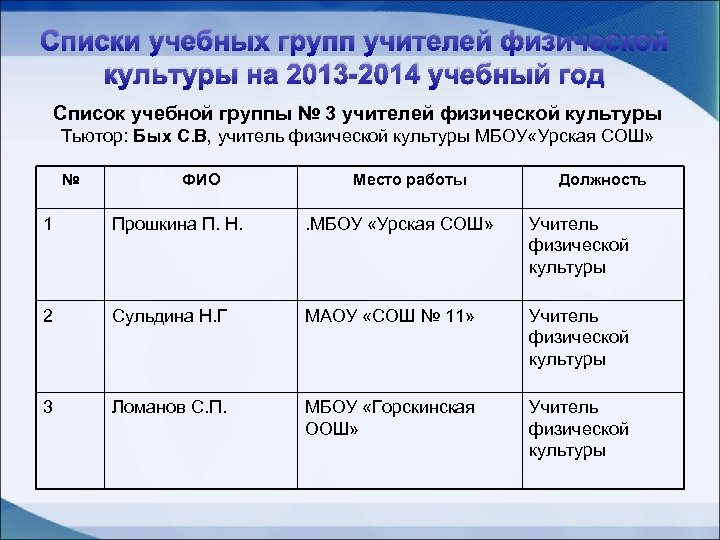 Списки учебных групп учителей физической культуры на 2013-2014 учебный год

Список учебной группы № 3 учителей физической культуры
Тьютор: Бых С.В, учитель физической культуры МБОУ«Урская СОШ»

| № | ФИО | Место работы | Должность |
|---|---|---|---|
| 1 | Прошкина П. Н. | .МБОУ «Урская СОШ» | Учитель физической культуры |
| 2 | Сульдина Н.Г | МАОУ «СОШ № 11» | Учитель физической культуры |
| 3 | Ломанов С.П. | МБОУ «Горскинская ООШ» | Учитель физической культуры |